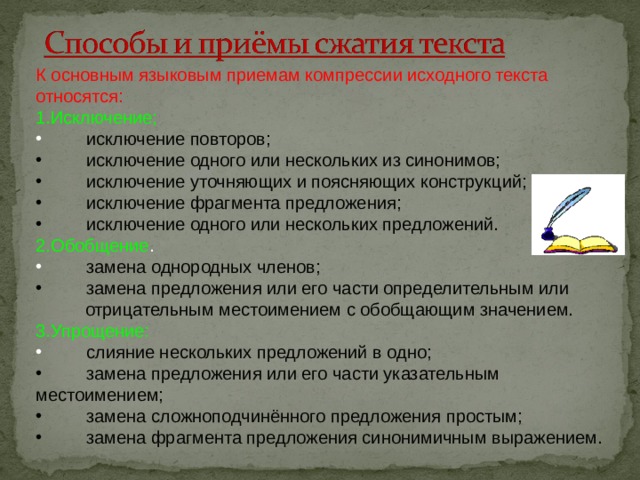 Способы и приёмы сжатия текста

К основным языковым приемам компрессии исходного текста относятся:

1.Исключение:
• исключение повторов;
• исключение одного или нескольких из синонимов;
• исключение уточняющих и поясняющих конструкций;
• исключение фрагмента предложения;
• исключение одного или нескольких предложений.

2.Обобщение.
• замена однородных членов;
• замена предложения или его части определительным или отрицательным местоимением с обобщающим значением.

3.Упрощение:
• слияние нескольких предложений в одно;
• замена предложения или его части указательным местоимением;
• замена сложноподчинённого предложения простым;
• замена фрагмента предложения синонимичным выражением.